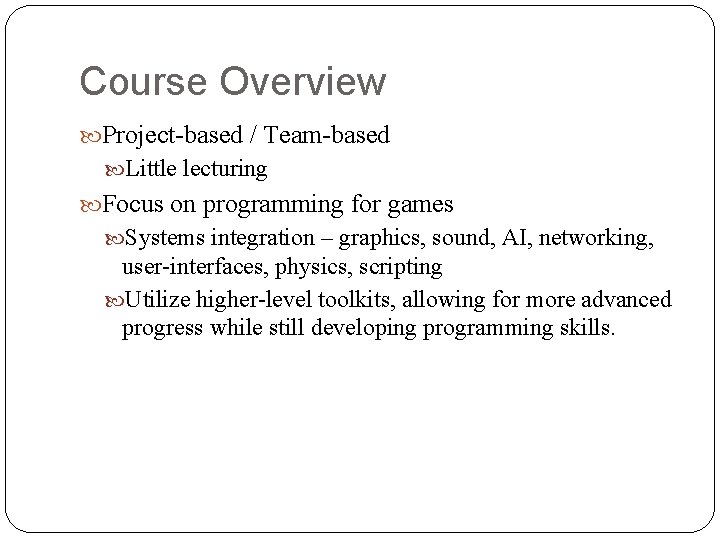 Course Overview

Project-based / Team-based

Little lecturing

Focus on programming for games

Systems integration – graphics, sound, AI, networking, user-interfaces, physics, scripting

Utilize higher-level toolkits, allowing for more advanced progress while still developing programming skills.